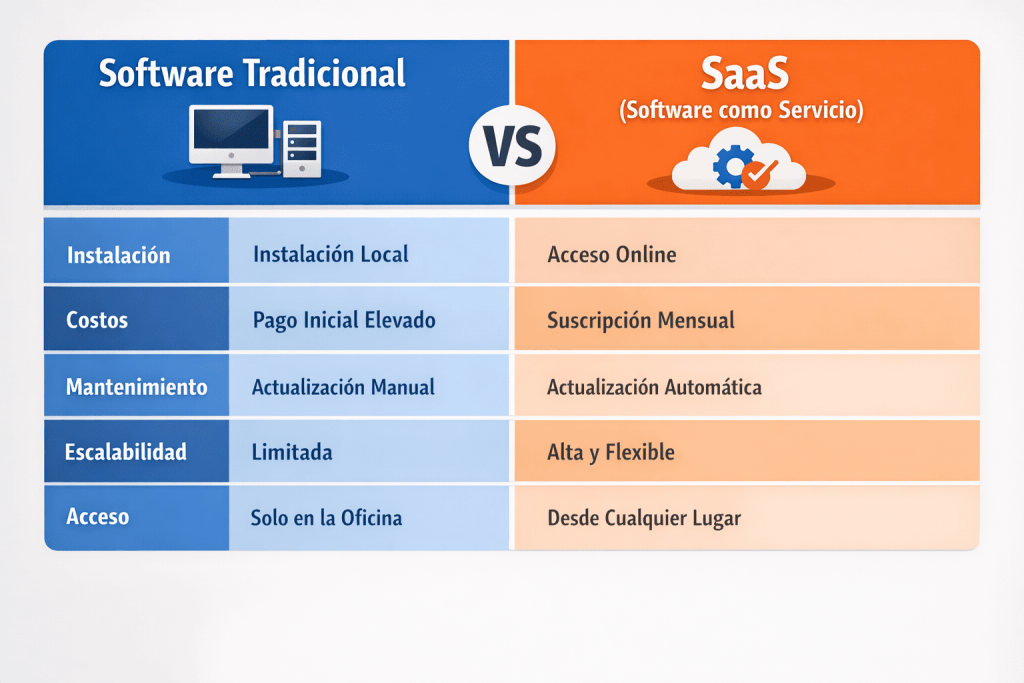 | | Software Tradicional | VS | SaaS (Software como Servicio) |
|---|---|---|---|
| Instalación | Instalación Local | | Acceso Online |
| Costos | Pago Inicial Elevado | | Suscripción Mensual |
| Mantenimiento | Actualización Manual | | Actualización Automática |
| Escalabilidad | Limitada | | Alta y Flexible |
| Acceso | Solo en la Oficina | | Desde Cualquier Lugar |